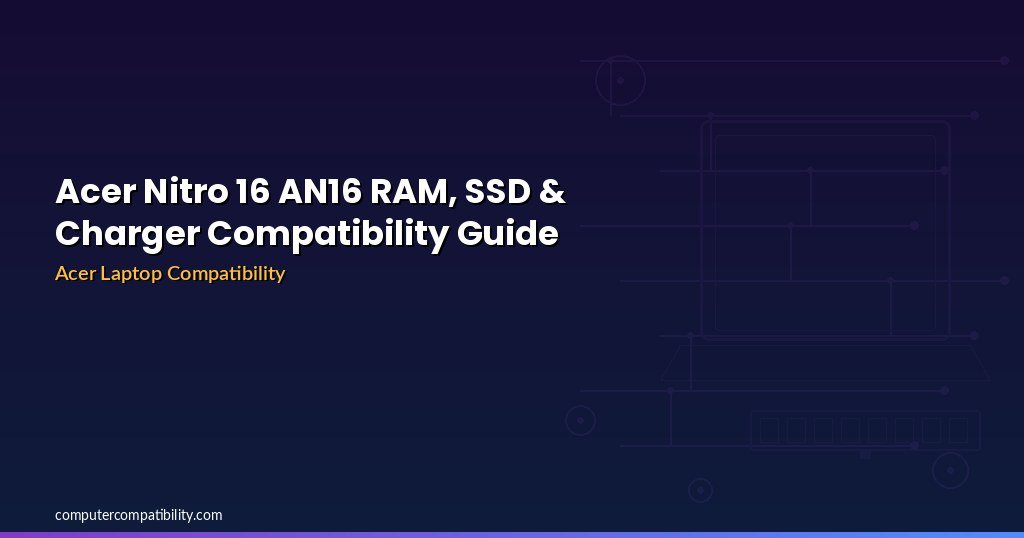 Acer Nitro 16 AN16 RAM, SSD & Charger Compatibility Guide

Acer Laptop Compatibility

computercompatibility.com